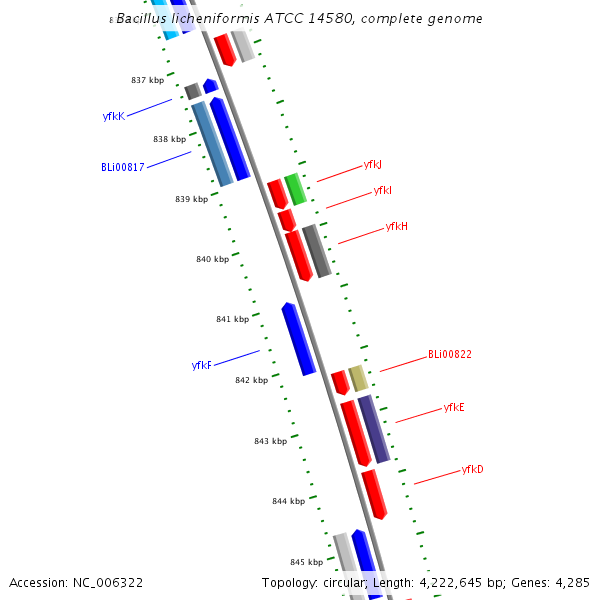 Bacillus licheniformis ATCC 14580, complete genome

837 kbp
yfkK
838 kbp
BLi00817
839 kbp
yfkJ
yfkI
yfkH
840 kbp
841 kbp
yfkF
842 kbp
BLi00822
yfkE
843 kbp
yfkD
844 kbp
845 kbp

Accession: NC_006322
Topology: circular; Length: 4,222,645 bp; Genes: 4,285